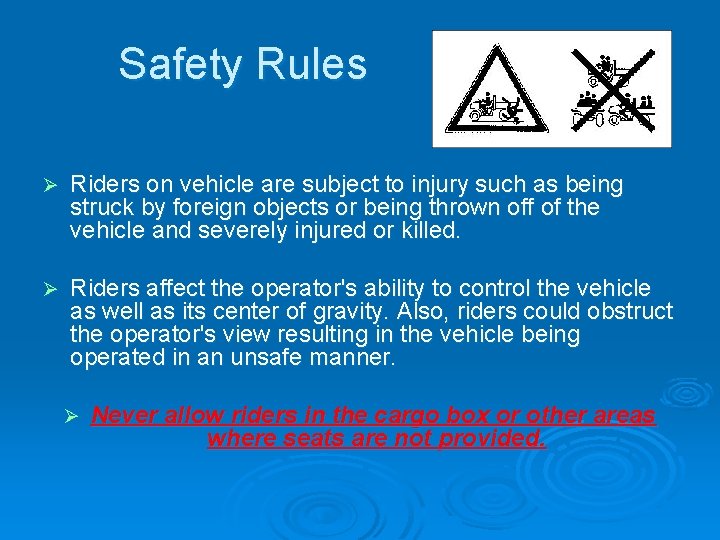 Safety Rules

➢ Riders on vehicle are subject to injury such as being struck by foreign objects or being thrown off of the vehicle and severely injured or killed.

➢ Riders affect the operator's ability to control the vehicle as well as its center of gravity. Also, riders could obstruct the operator's view resulting in the vehicle being operated in an unsafe manner.

➢ Never allow riders in the cargo box or other areas where seats are not provided.